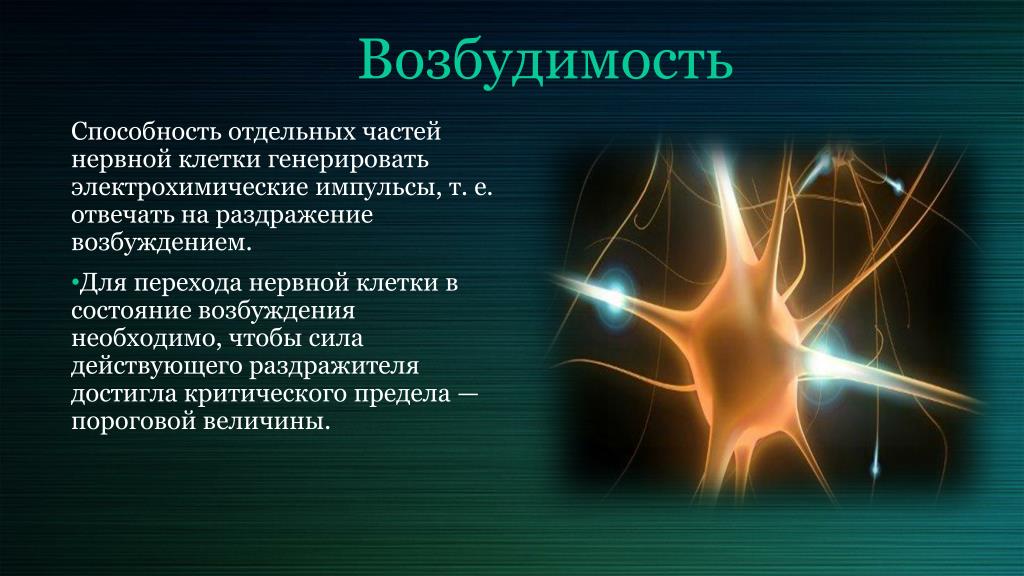 Возбудимость

Способность отдельных частей нервной клетки генерировать электрохимические импульсы, т. е. отвечать на раздражение возбуждением.

•Для перехода нервной клетки в состояние возбуждения необходимо, чтобы сила действующего раздражителя достигла критического предела — пороговой величины.